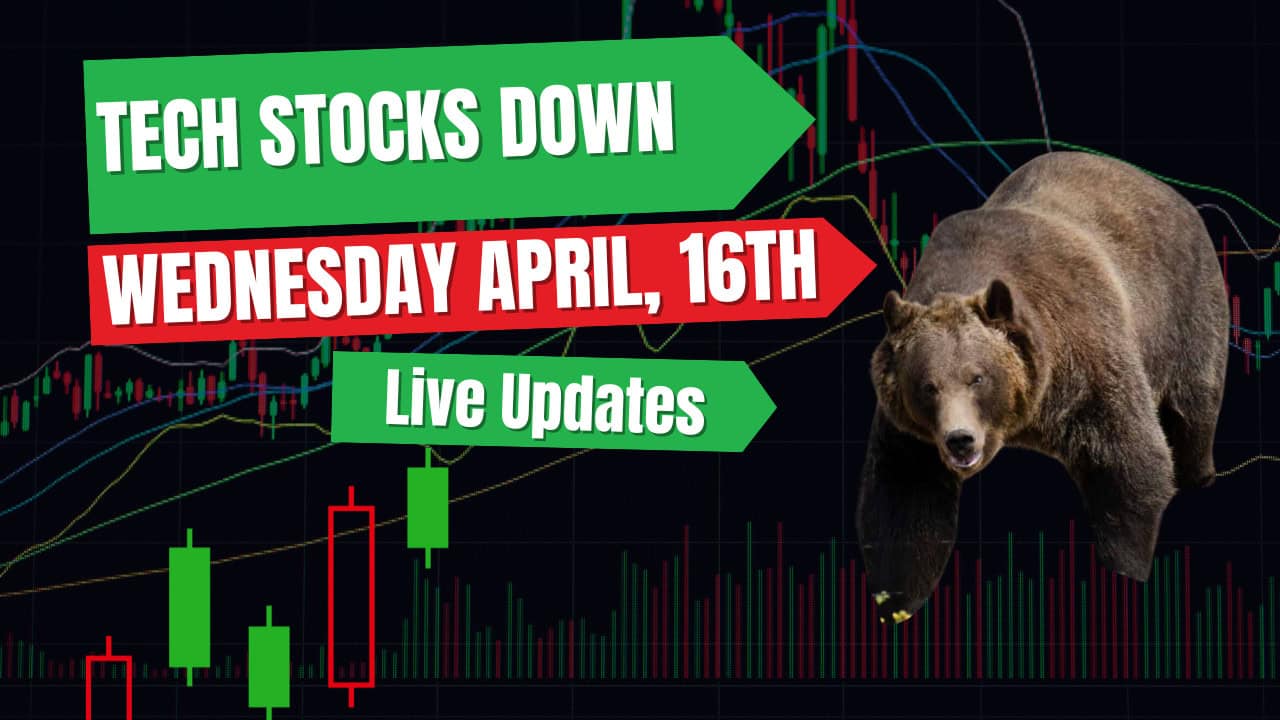 TECH STOCKS DOWN

WEDNESDAY APRIL, 16TH

Live Updates